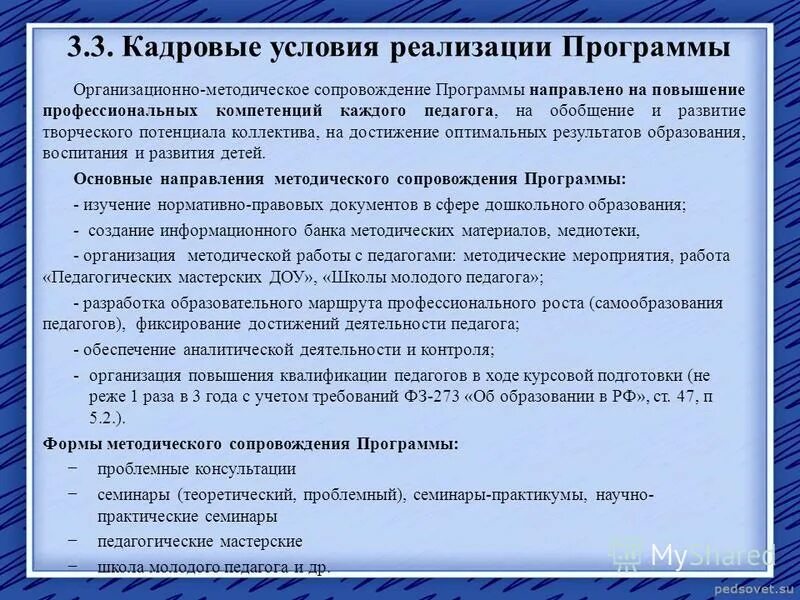 3.3. Кадровые условия реализации Программы

Организационно-методическое сопровождение Программы направлено на повышение профессиональных компетенций каждого педагога, на обобщение и развитие творческого потенциала коллектива, на достижение оптимальных результатов образования, воспитания и развития детей.

Основные направления методического сопровождения Программы:

- изучение нормативно-правовых документов в сфере дошкольного образования;

- создание информационного банка методических материалов, медиотеки,

- организация методической работы с педагогами: методические мероприятия, работа «Педагогических мастерских ДОУ», «Школы молодого педагога»;

- разработка образовательного маршрута профессионального роста (самообразования педагогов), фиксирование достижений деятельности педагога;

- обеспечение аналитической деятельности и контроля;

- организация повышения квалификации педагогов в ходе курсовой подготовки (не реже 1 раза в 3 года с учетом требований ФЗ-273 «Об образовании в РФ», ст. 47, п 5.2.).

Формы методического сопровождения Программы:

− проблемные консультации

− семинары (теоретический, проблемный), семинары-практикумы, научно-практические семинары

− педагогические мастерские

− школа молодого педагога и др.

MyShared

pedsovet.su